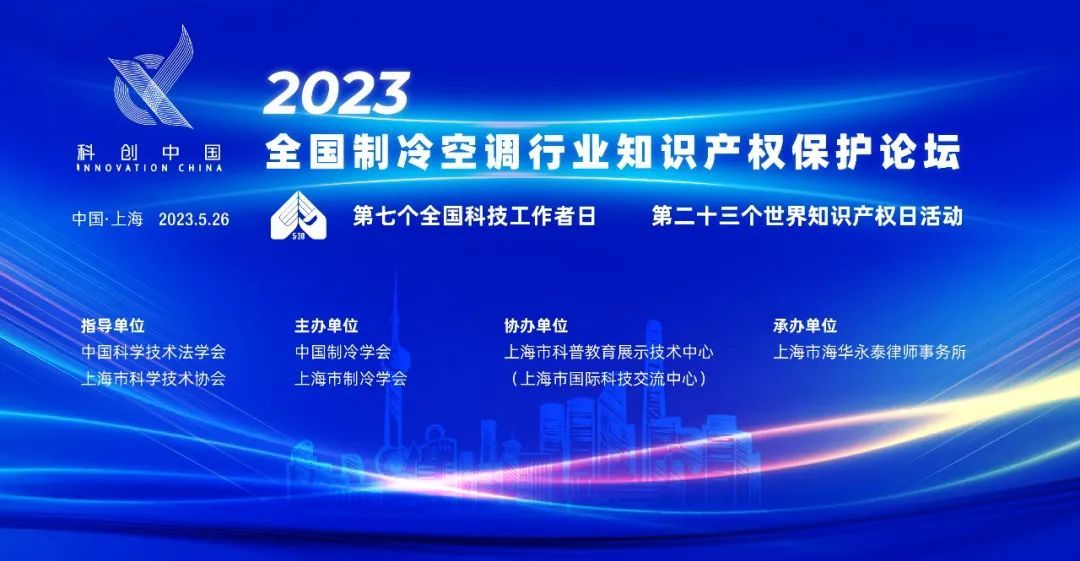 科创中国
INNOVATION CHINA

2023
全国制冷空调行业知识产权保护论坛

中国·上海 2023.5.26

5·30

第七个全国科技工作者日 第二十三个世界知识产权日活动

指导单位
中国科学技术法学会
上海市科学技术协会

主办单位
中国制冷学会
上海市制冷学会

协办单位
上海市科普教育展示技术中心
（上海市国际科技交流中心）

承办单位
上海市海华永泰律师事务所